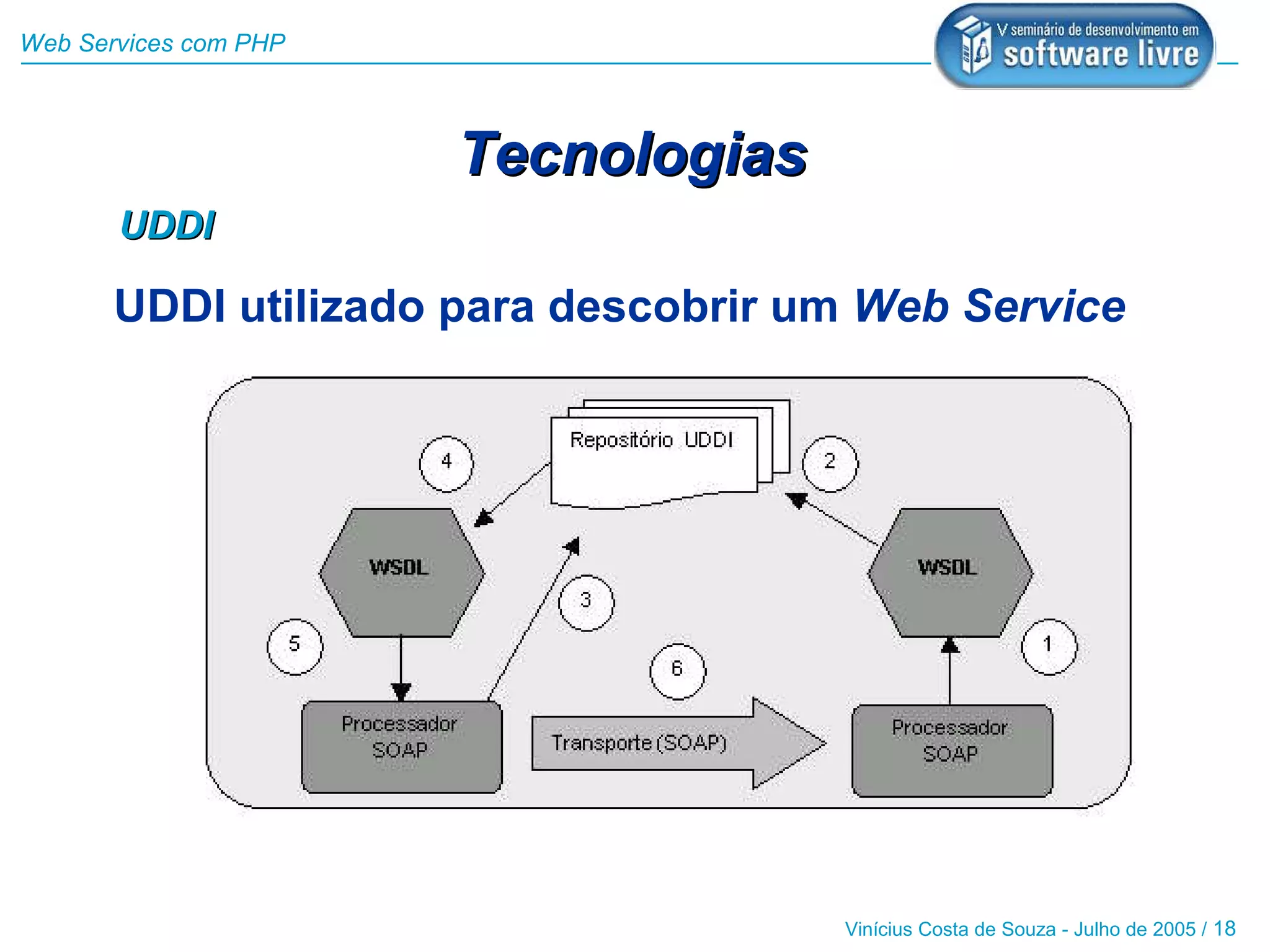 Web Services com PHP

V seminário de desenvolvimento em software livre

Tecnologias

UDDI

UDDI utilizado para descobrir um Web Service

Repositório UDDI

4

2

WSDL

WSDL

3

5

1

6

Processador SOAP

Transporte (SOAP)

Processador SOAP

Vinícius Costa de Souza - Julho de 2005 / 18